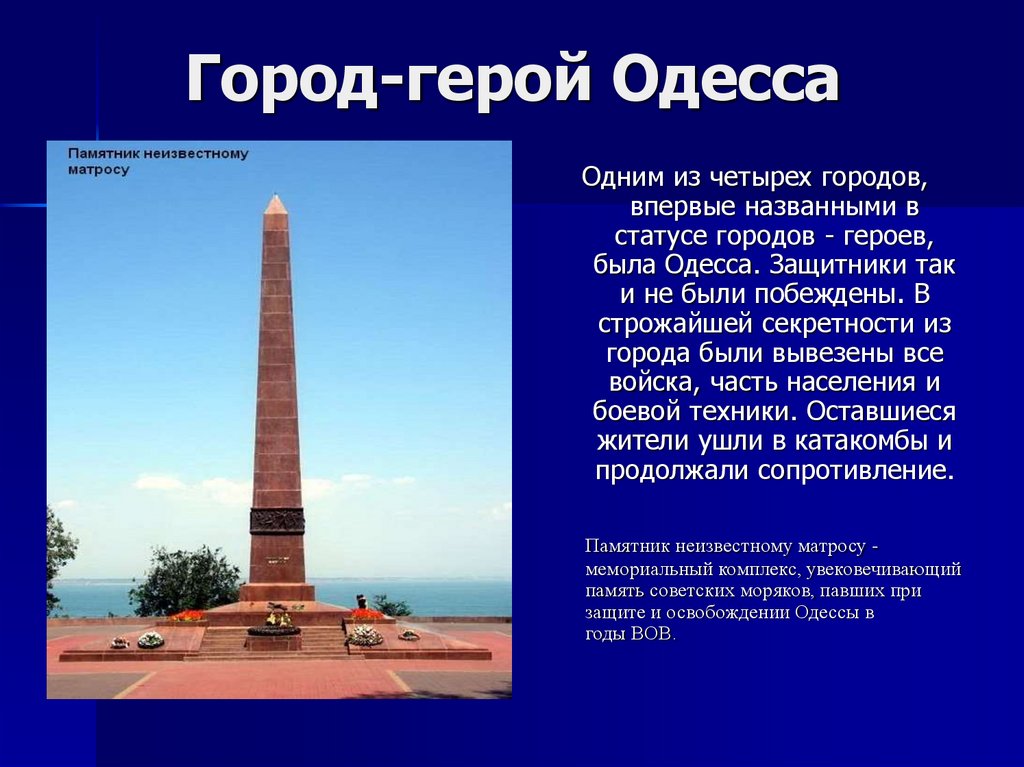 Город-герой Одесса

Памятник неизвестному матросу

Одним из четырех городов, впервые названными в статусе городов - героев, была Одесса. Защитники так и не были побеждены. В строжайшей секретности из города были вывезены все войска, часть населения и боевой техники. Оставшиеся жители ушли в катакомбы и продолжали сопротивление.

Памятник неизвестному матросу - мемориальный комплекс, увековечивающий память советских моряков, павших при защите и освобождении Одессы в годы ВОВ.